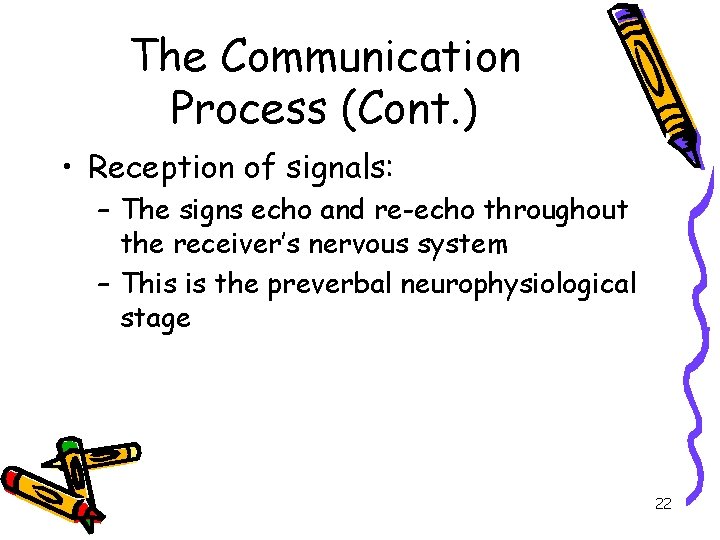 The Communication Process (Cont.)

• Reception of signals:
– The signs echo and re-echo throughout the receiver's nervous system
– This is the preverbal neurophysiological stage

22